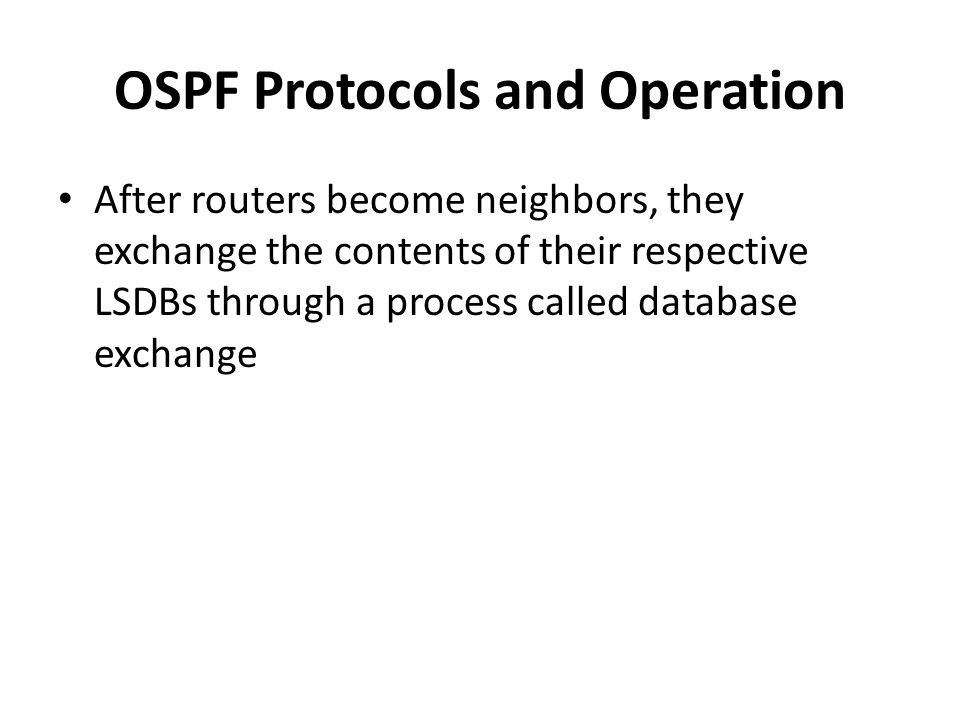 OSPF Protocols and Operation

• After routers become neighbors, they exchange the contents of their respective LSDBs through a process called database exchange